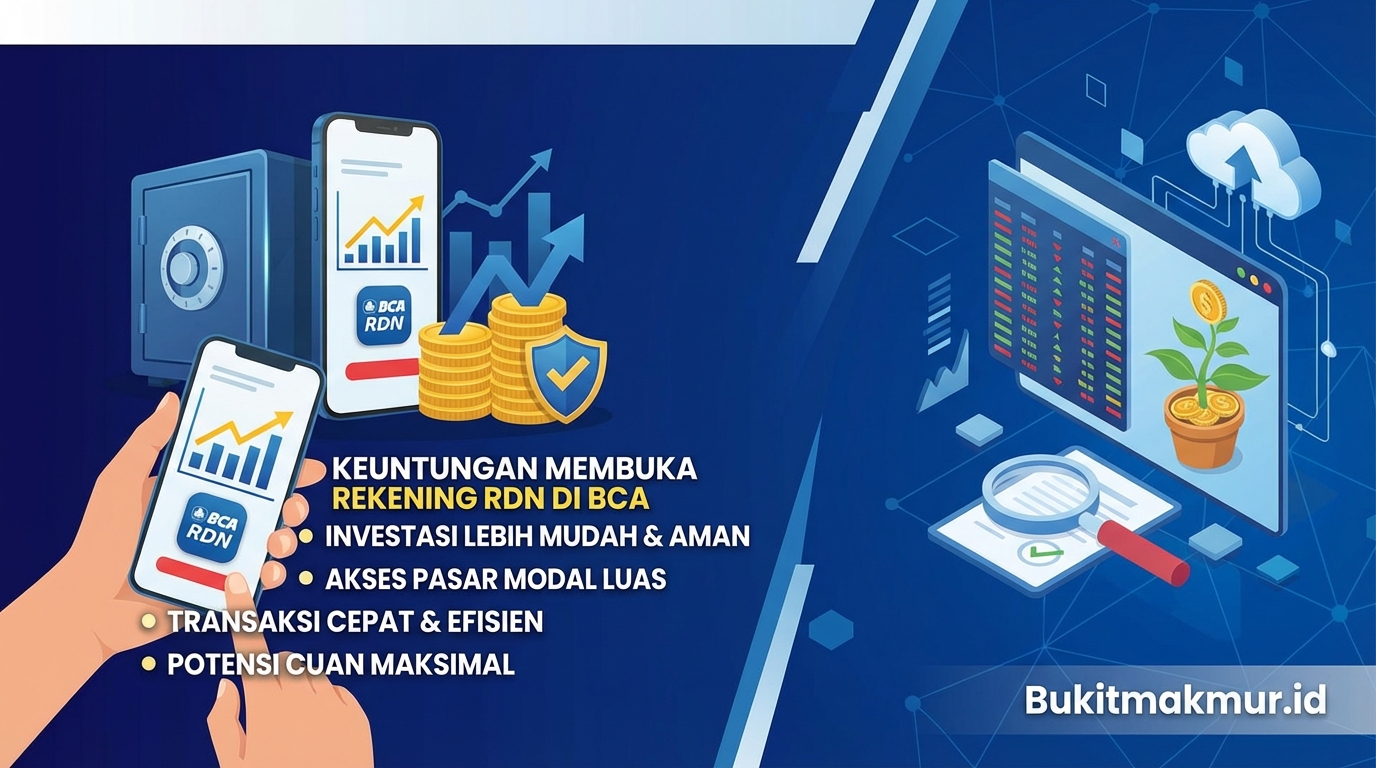 BCA RDN

BCA RDN

KEUNTUNGAN MEMBUKA REKENING RDN DI BCA

• INVESTASI LEBIH MUDAH & AMAN
• AKSES PASAR MODAL LUAS
• TRANSAKSI CEPAT & EFISIEN
• POTENSI CUAN MAKSIMAL

Bukitmakmur.id